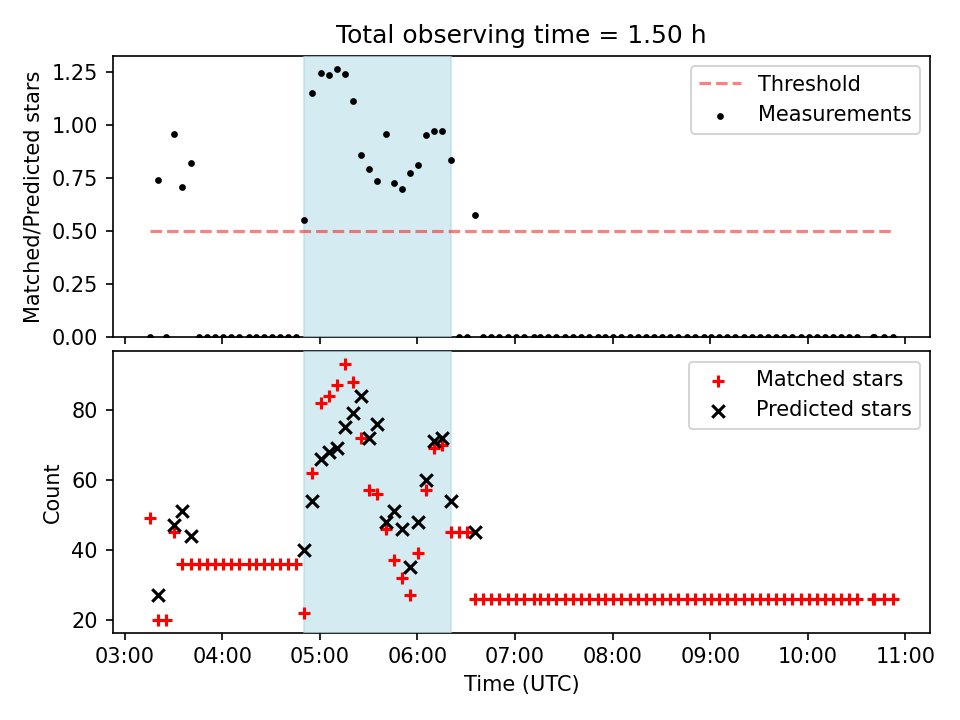 Total observing time = 1.50 h

Matched/Predicted stars

1.25
1.00
0.75
0.50
0.25
0.00

Threshold
Measurements

Count

80
60
40
20

Matched stars
Predicted stars

03:00 04:00 05:00 06:00 07:00 08:00 09:00 10:00 11:00

Time (UTC)